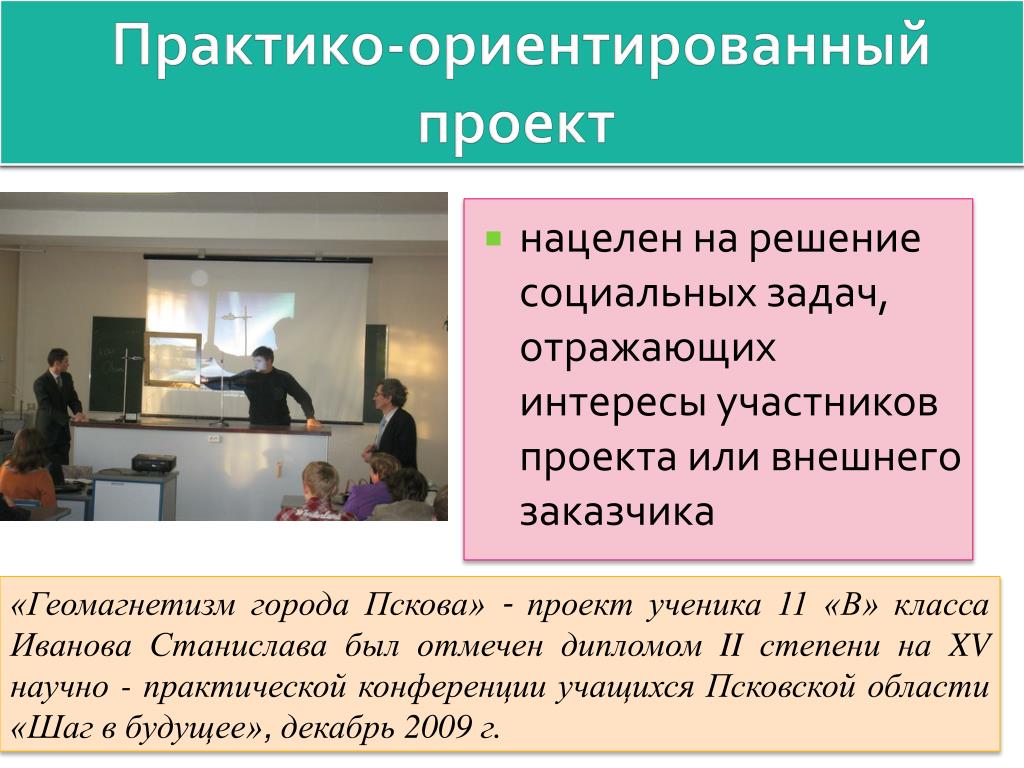 Практико-ориентированный проект

нацелен на решение социальных задач, отражающих интересы участников проекта или внешнего заказчика

«Геомагнетизм города Пскова» - проект ученика 11 «В» класса Иванова Станислава был отмечен дипломом II степени на XV научно - практической конференции учащихся Псковской области «Шаг в будущее», декабрь 2009 г.